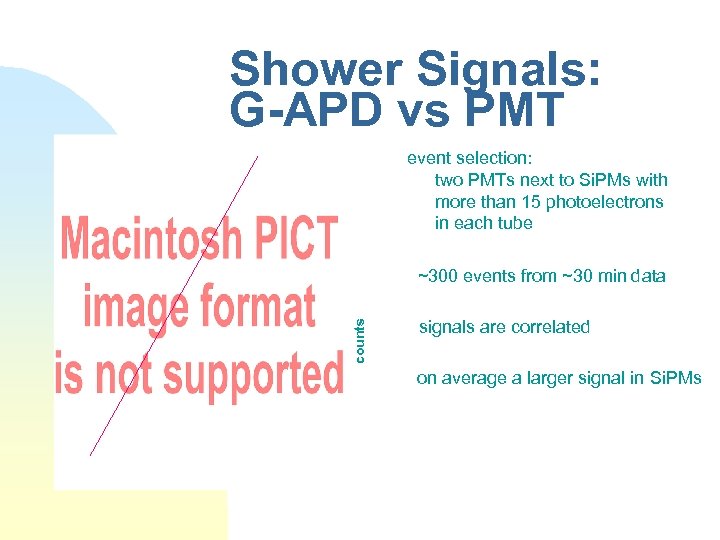 Shower Signals: G-APD vs PMT

Macintosh PICT image format is not supported

counts

event selection:
two PMTs next to SiPMs with more than 15 photoelectrons in each tube

~300 events from ~30 min data

signals are correlated

on average a larger signal in SiPMs